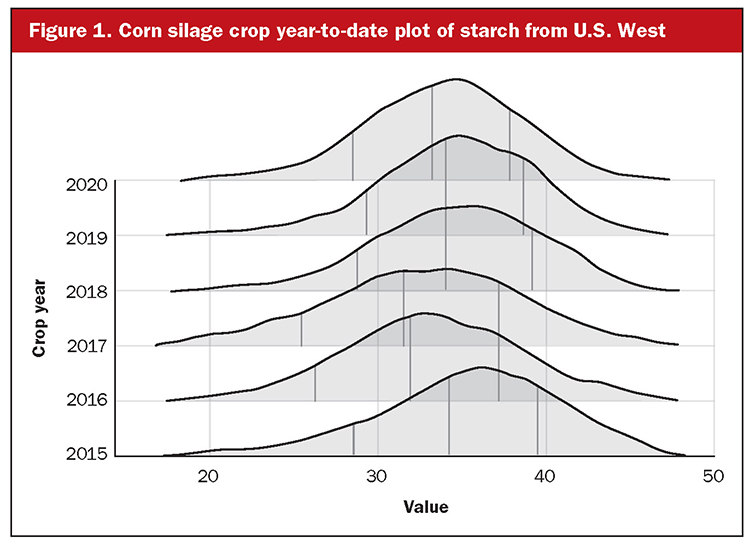 Figure 1. Corn silage crop year-to-date plot of starch from U.S. West

Crop year

2020
2019
2018
2017
2016
2015

20
30
40
50

Value